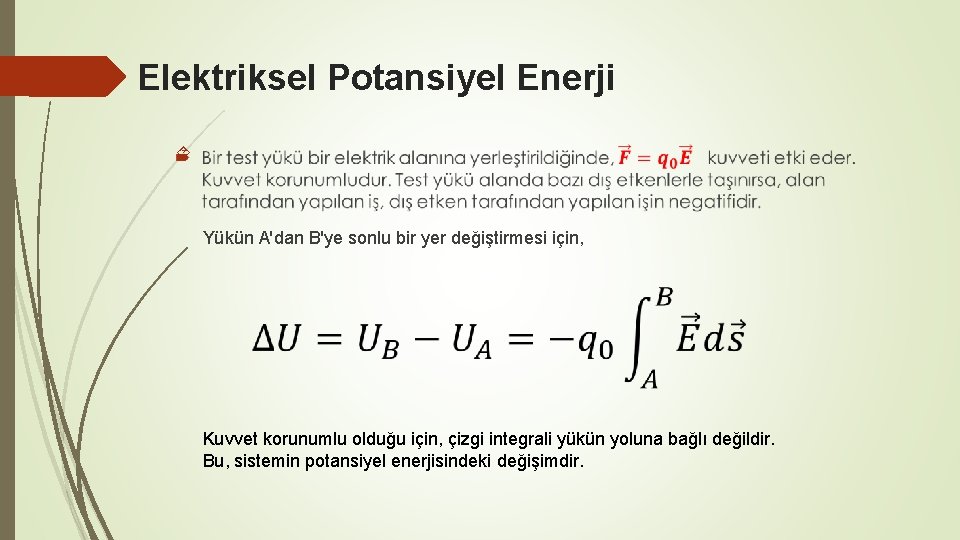 Elektriksel Potansiyel Enerji

Bir test yükü bir elektrik alanına yerleştirildiğinde, $\vec{F} = q_0\vec{E}$ kuvveti etki eder. Kuvvet korunumludur. Test yükü alanda bazı dış etkenlerle taşınırsa, alan tarafından yapılan iş, dış etken tarafından yapılan işin negatifidir.

Yükün A'dan B'ye sonlu bir yer değiştirmesi için,

$\Delta U = U_B - U_A = -q_0 \int_A^B \vec{E} d\vec{s}$

Kuvvet korunumlu olduğu için, çizgi integrali yükün yoluna bağlı değildir. Bu, sistemin potansiyel enerjisindeki değişimdir.